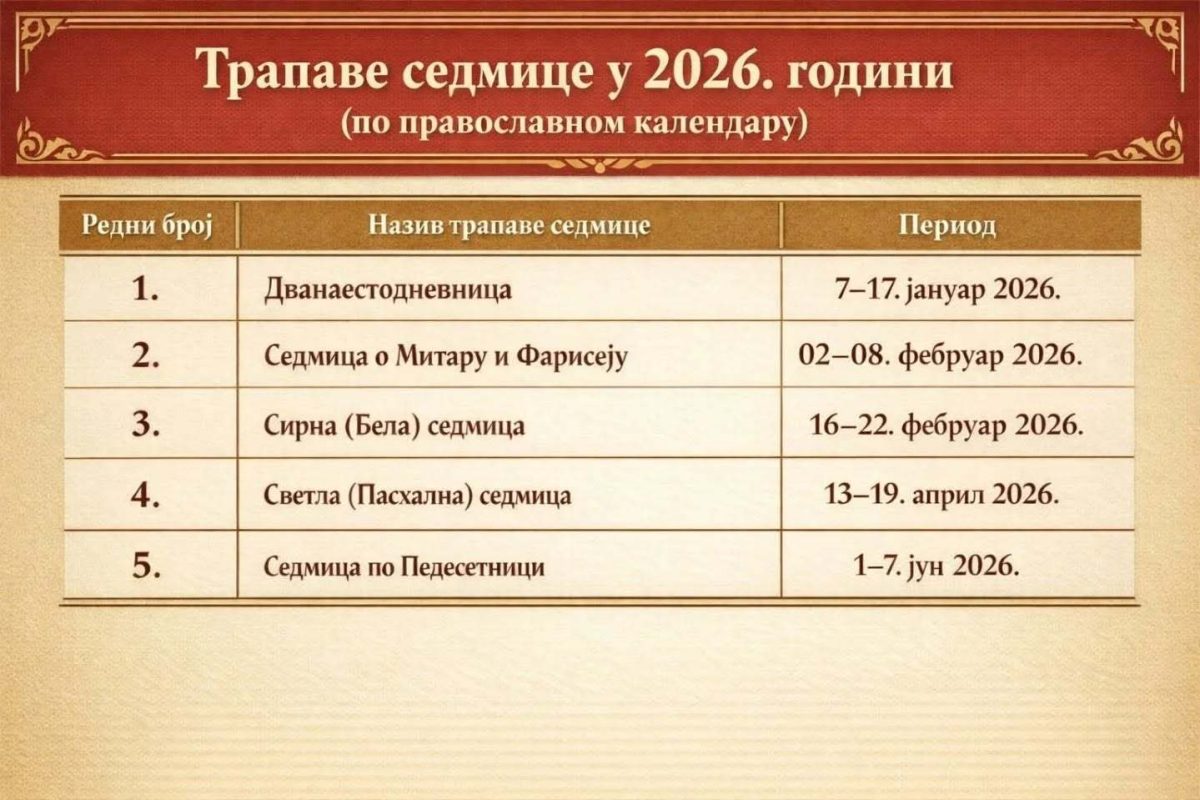 Трапаве седмице у 2026. години
(по православном календару)

| Редни број | Назив трапаве седмице | Период |
|---|---|---|
| 1. | Дванаестодневница | 7–17. јануар 2026. |
| 2. | Седмица о Митару и Фарисеју | 02–08. фебруар 2026. |
| 3. | Сирна (Бела) седмица | 16–22. фебруар 2026. |
| 4. | Светла (Пасхална) седмица | 13–19. април 2026. |
| 5. | Седмица по Педесетници | 1–7. јун 2026. |